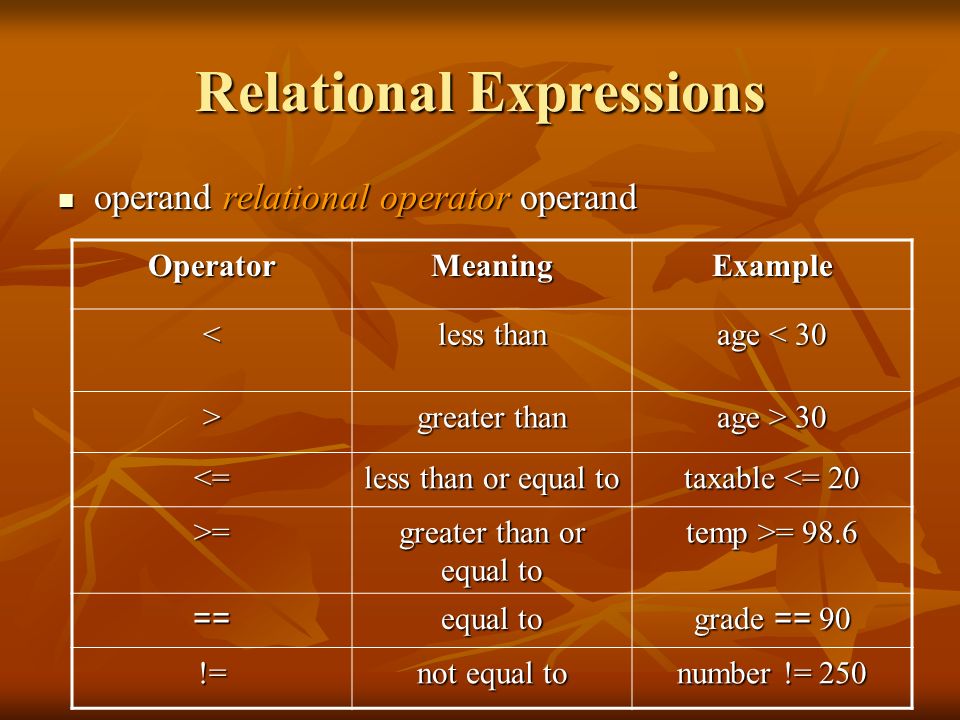 Relational Expressions

■ operand relational operator operand

| Operator | Meaning | Example |
|---|---|---|
| < | less than | age < 30 |
| > | greater than | age > 30 |
| <= | less than or equal to | taxable <= 20 |
| >= | greater than or equal to | temp >= 98.6 |
| == | equal to | grade == 90 |
| != | not equal to | number != 250 |